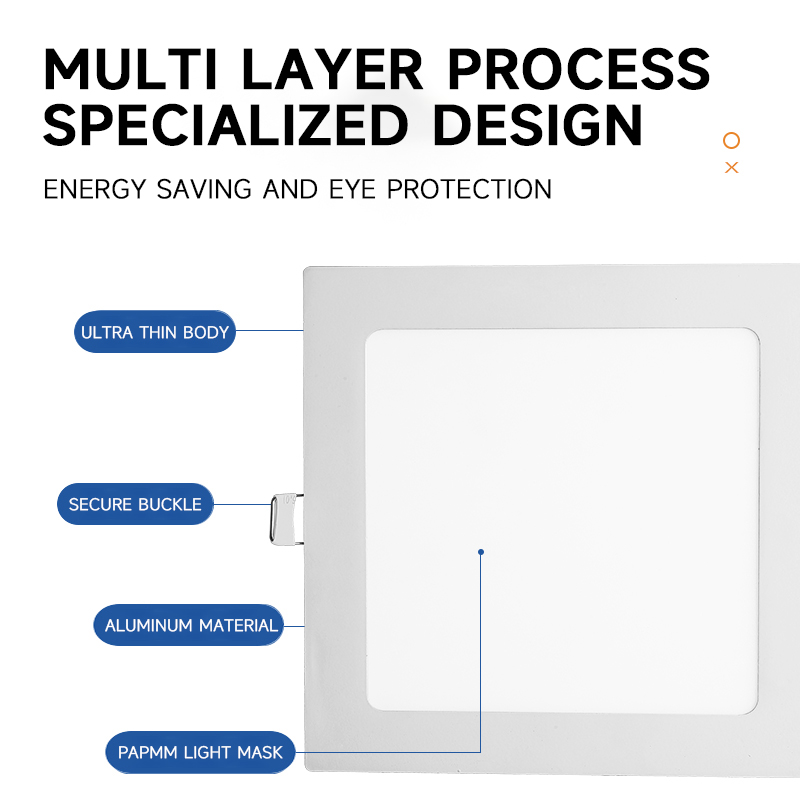 MULTI LAYER PROCESS
SPECIALIZED DESIGN

ENERGY SAVING AND EYE PROTECTION

ULTRA THIN BODY

SECURE BUCKLE

ALUMINUM MATERIAL

PAPMM LIGHT MASK